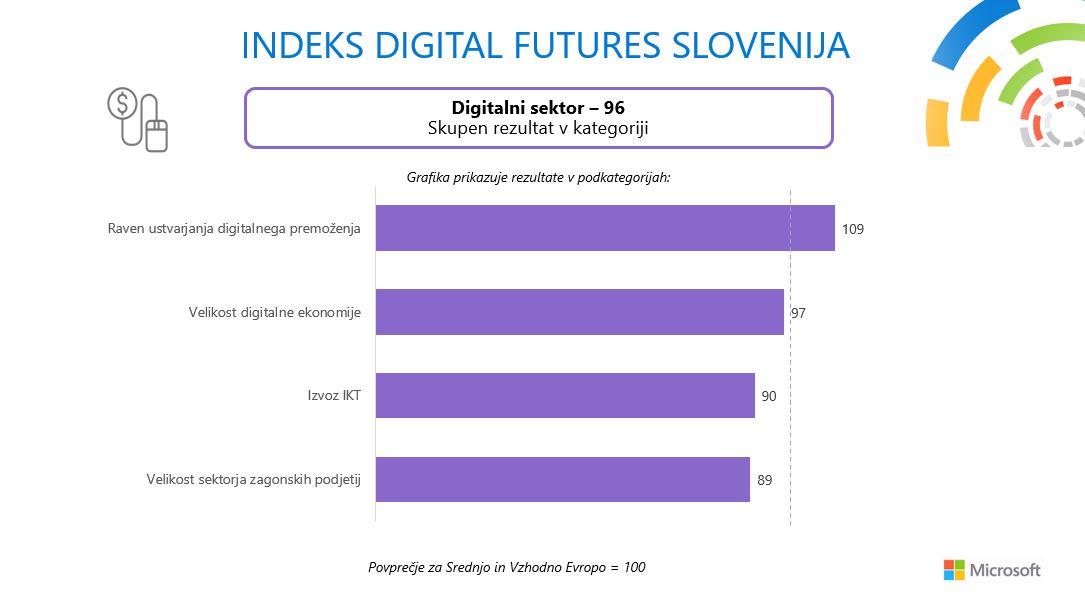 INDEKS DIGITAL FUTURES SLOVENIJA

Digitalni sektor – 96
Skupen rezultat v kategoriji

Grafika prikazuje rezultate v podkategorijah:

Raven ustvarjanja digitalnega premoženja 109

Velikost digitalne ekonomije 97

Izvoz IKT 90

Velikost sektorja zagonskih podjetij 89

Povprečje za Srednjo in Vzhodno Evropo = 100

Microsoft